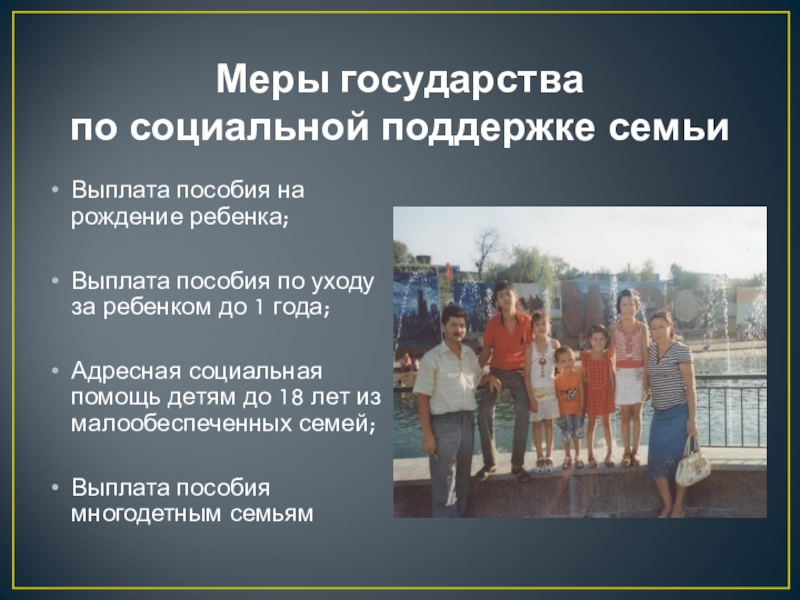 Меры государства по социальной поддержке семьи

• Выплата пособия на рождение ребенка;

• Выплата пособия по уходу за ребенком до 1 года;

• Адресная социальная помощь детям до 18 лет из малообеспеченных семей;

• Выплата пособия многодетным семьям